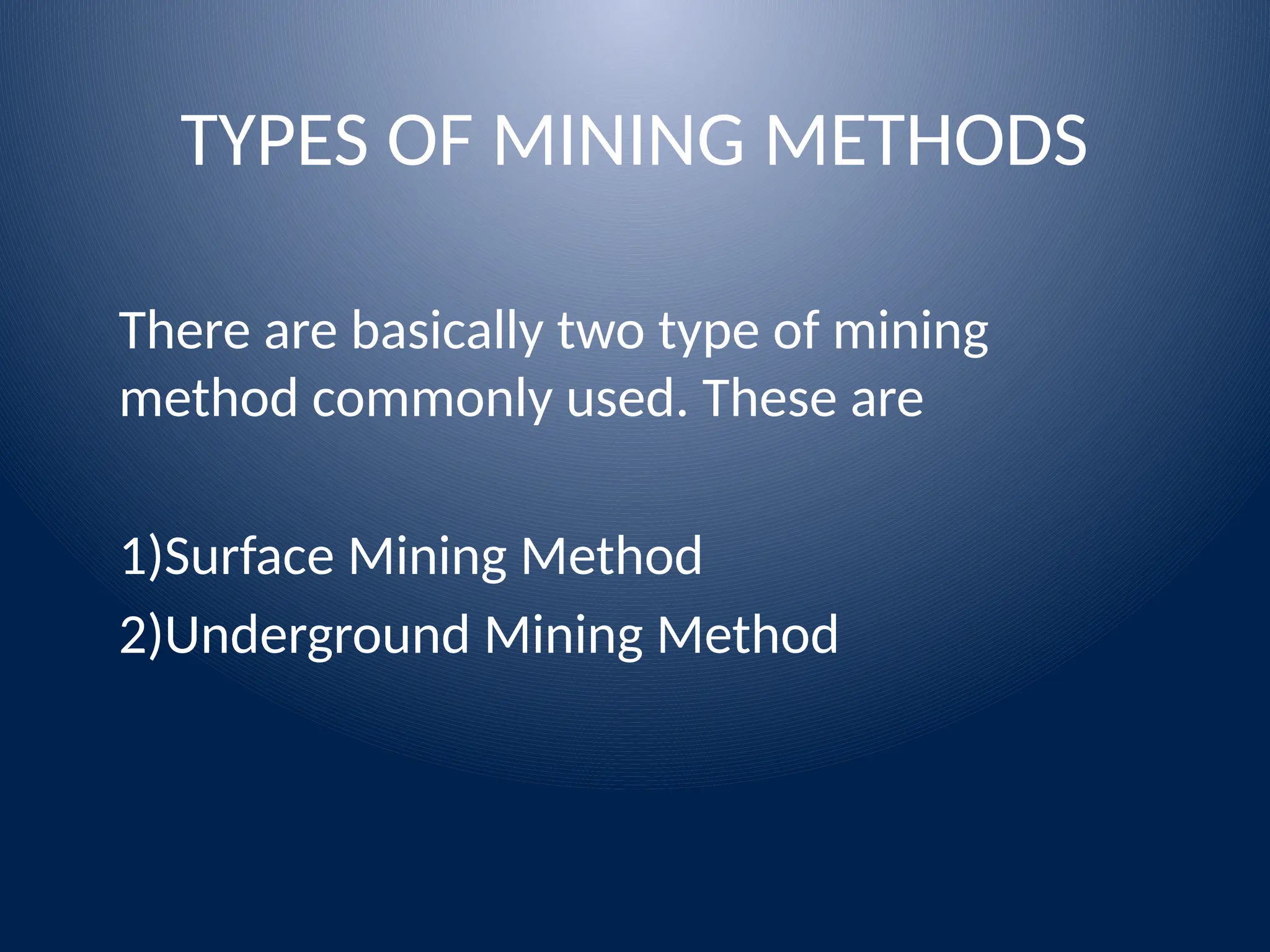 TYPES OF MINING METHODS

There are basically two type of mining method commonly used. These are

1)Surface Mining Method
2)Underground Mining Method